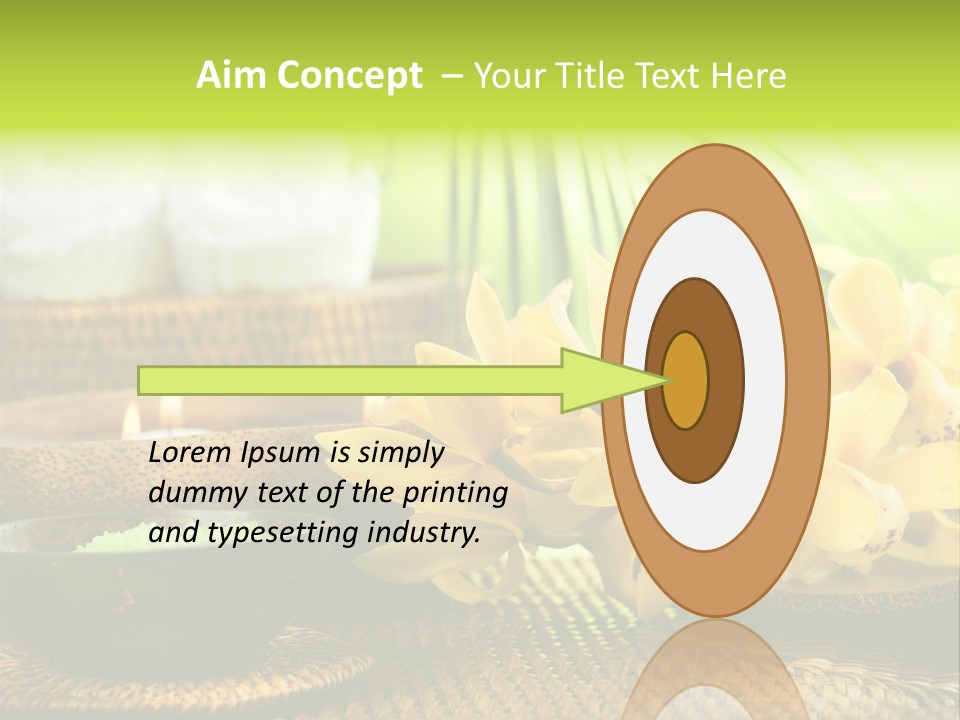 Aim Concept – Your Title Text Here

Lorem Ipsum is simply dummy text of the printing and typesetting industry.